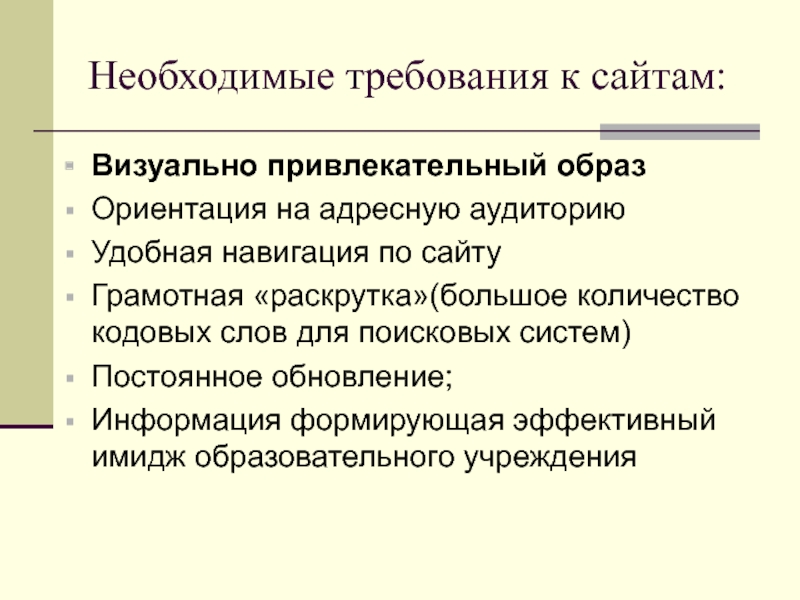 Необходимые требования к сайтам:

- Визуально привлекательный образ
- Ориентация на адресную аудиторию
- Удобная навигация по сайту
- Грамотная «раскрутка»(большое количество кодовых слов для поисковых систем)
- Постоянное обновление;
- Информация формирующая эффективный имидж образовательного учреждения